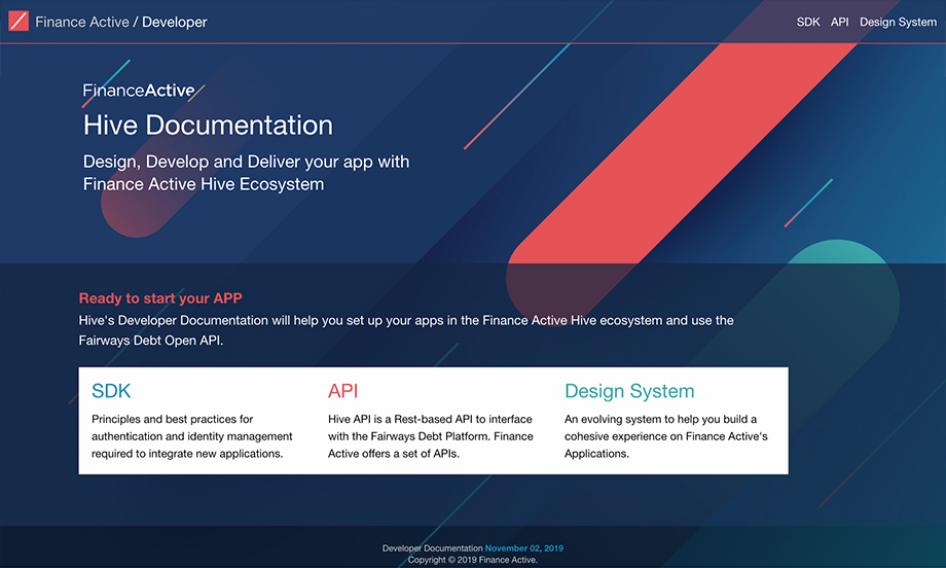 Finance Active / Developer

SDK API Design System

FinanceActive

Hive Documentation

Design, Develop and Deliver your app with Finance Active Hive Ecosystem

Ready to start your APP

Hive's Developer Documentation will help you set up your apps in the Finance Active Hive ecosystem and use the Fairways Debt Open API.

SDK

Principles and best practices for authentication and identity management required to integrate new applications.

API

Hive API is a Rest-based API to interface with the Fairways Debt Platform. Finance Active offers a set of APIs.

Design System

An evolving system to help you build a cohesive experience on Finance Active's Applications.

Developer Documentation November 02, 2019
Copyright © 2019 Finance Active.